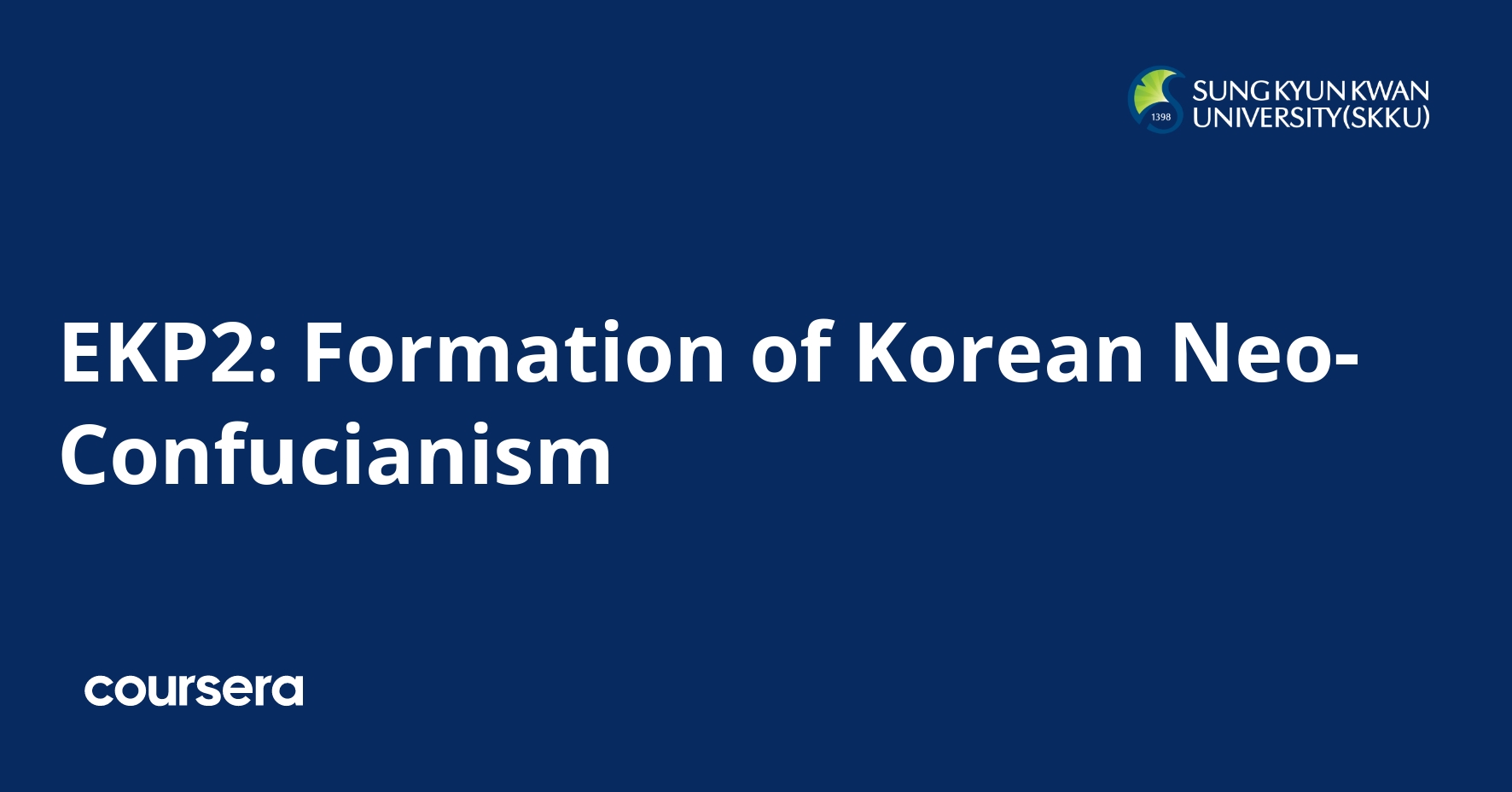 1398
SUNG KYUN KWAN
UNIVERSITY(SKKU)

EKP2: Formation of Korean Neo-Confucianism

coursera